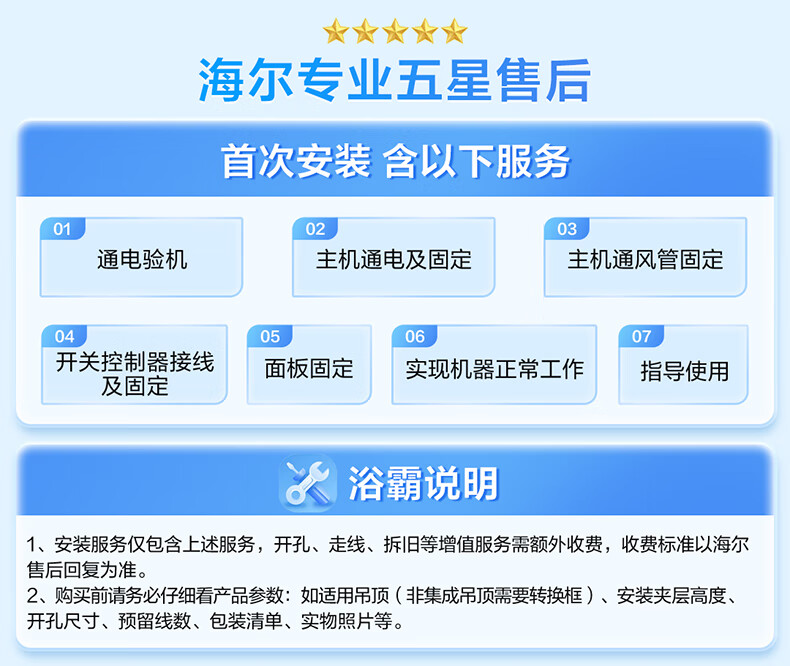 海尔专业五星售后

首次安装 含以下服务

01
通电验机

02
主机通电及固定

03
主机通风管固定

04
开关控制器接线及固定

05
面板固定

06
实现机器正常工作

07
指导使用

浴霸说明

1、安装服务仅包含上述服务，开孔、走线、拆旧等增值服务需额外收费，收费标准以海尔售后回复为准。
2、购买前请务必仔细看产品参数：如适用吊顶（非集成吊顶需要转换框）、安装夹层高度、开孔尺寸、预留线数、包装清单、实物照片等。